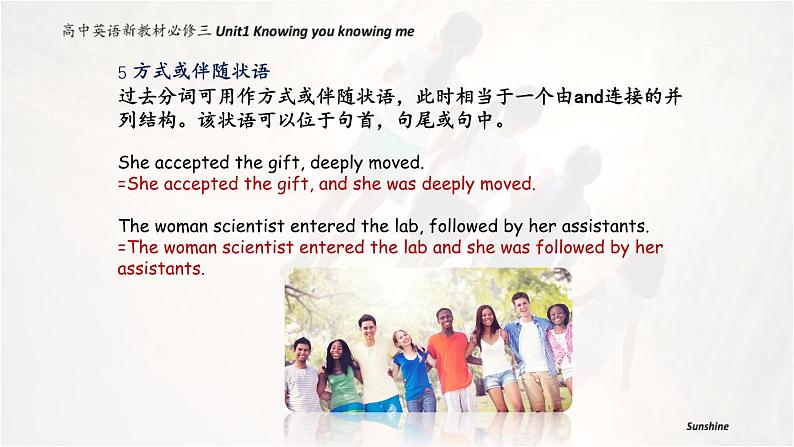 高中英语新教材必修三 Unit1 Knowing you knowing me

5 方式或伴随状语
过去分词可用作方式或伴随状语，此时相当于一个由and连接的并列结构。该状语可以位于句首，句尾或句中。

She accepted the gift, deeply moved.
=She accepted the gift, and she was deeply moved.

The woman scientist entered the lab, followed by her assistants.
=The woman scientist entered the lab and she was followed by her assistants.

Sunshine